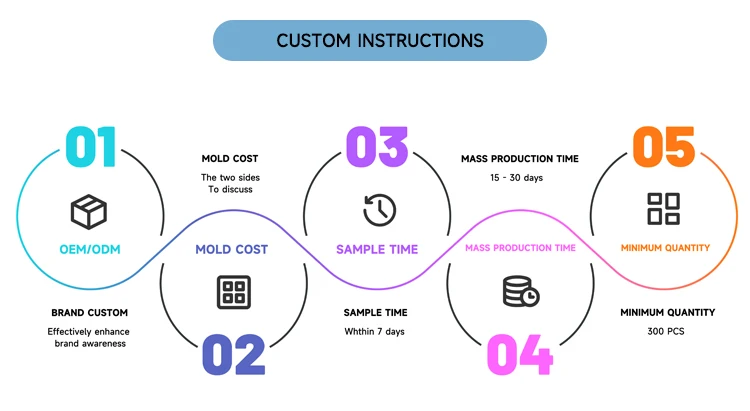 CUSTOM INSTRUCTIONS

01

OEM/ODM

BRAND CUSTOM

Effectively enhance brand awareness

MOLD COST

The two sides To discuss

MOLD COST

02

03

SAMPLE TIME

SAMPLE TIME

Whthin 7 days

MASS PRODUCTION TIME

15 - 30 days

MASS PRODUCTION TIME

04

05

MINIMUM QUANTITY

MINIMUM QUANTITY

300 PCS